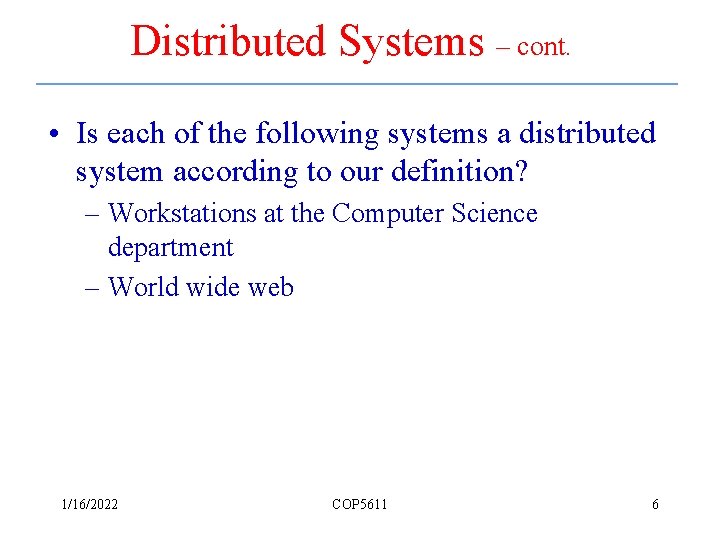 Distributed Systems – cont.

• Is each of the following systems a distributed system according to our definition?
– Workstations at the Computer Science department
– World wide web

1/16/2022 COP5611 6